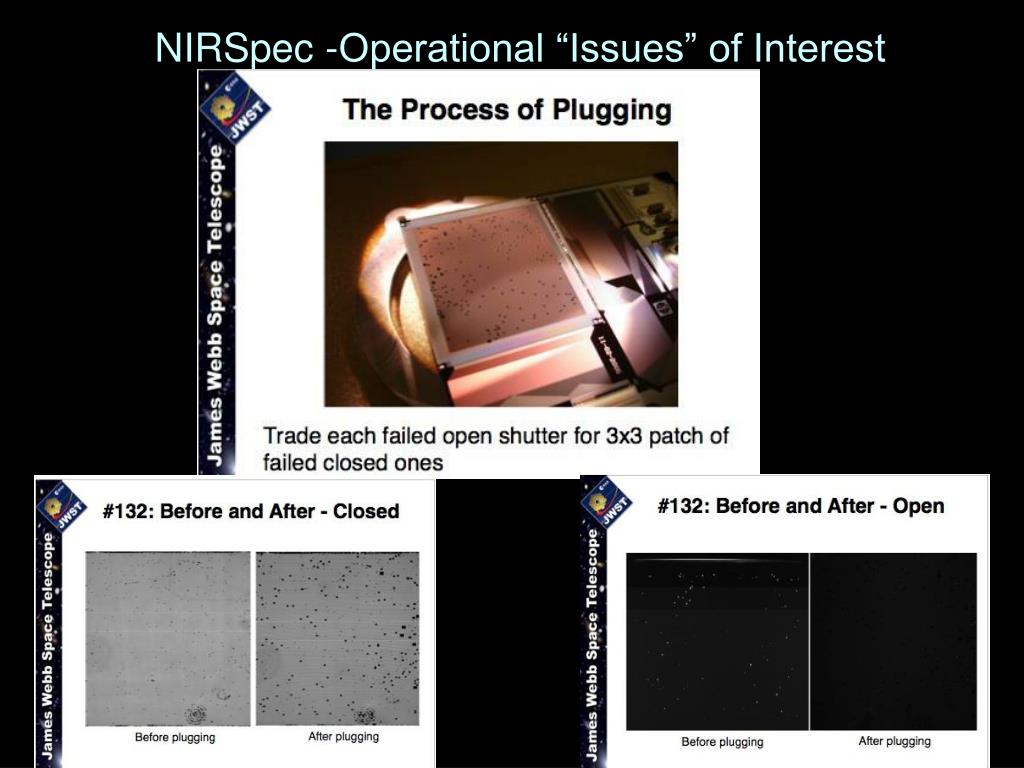 NIRSpec -Operational “Issues” of Interest

JWST

James Webb Space Telescope

The Process of Plugging

Trade each failed open shutter for 3x3 patch of failed closed ones

JWST

James Webb Space Telescope

#132: Before and After - Closed

Before plugging

After plugging

JWST

James Webb Space Telescope

#132: Before and After - Open

Before plugging

After plugging